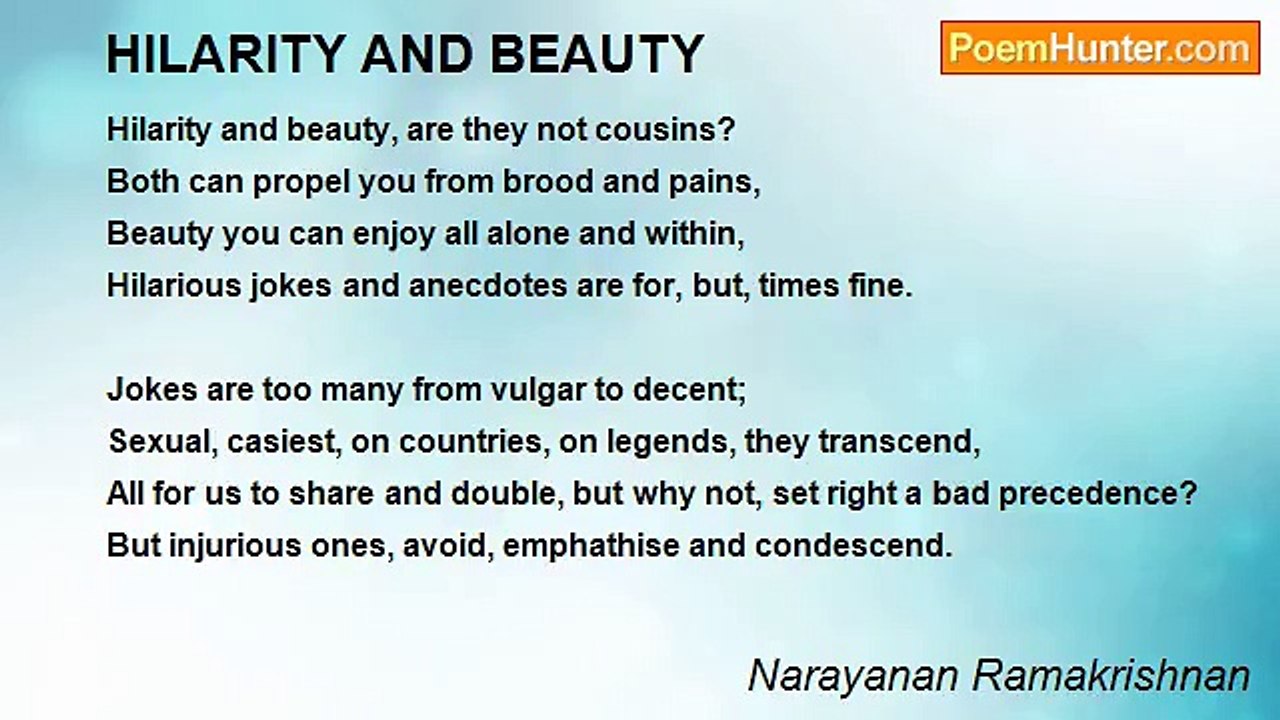 HILARITY AND BEAUTY

PoemHunter.com

Hilarity and beauty, are they not cousins?
Both can propel you from brood and pains,
Beauty you can enjoy all alone and within,
Hilarious jokes and anecdotes are for, but, times fine.

Jokes are too many from vulgar to decent;
Sexual, casiest, on countries, on legends, they transcend,
All for us to share and double, but why not, set right a bad precedence?
But injurious ones, avoid, emphathise and condescend.

Narayanan Ramakrishnan